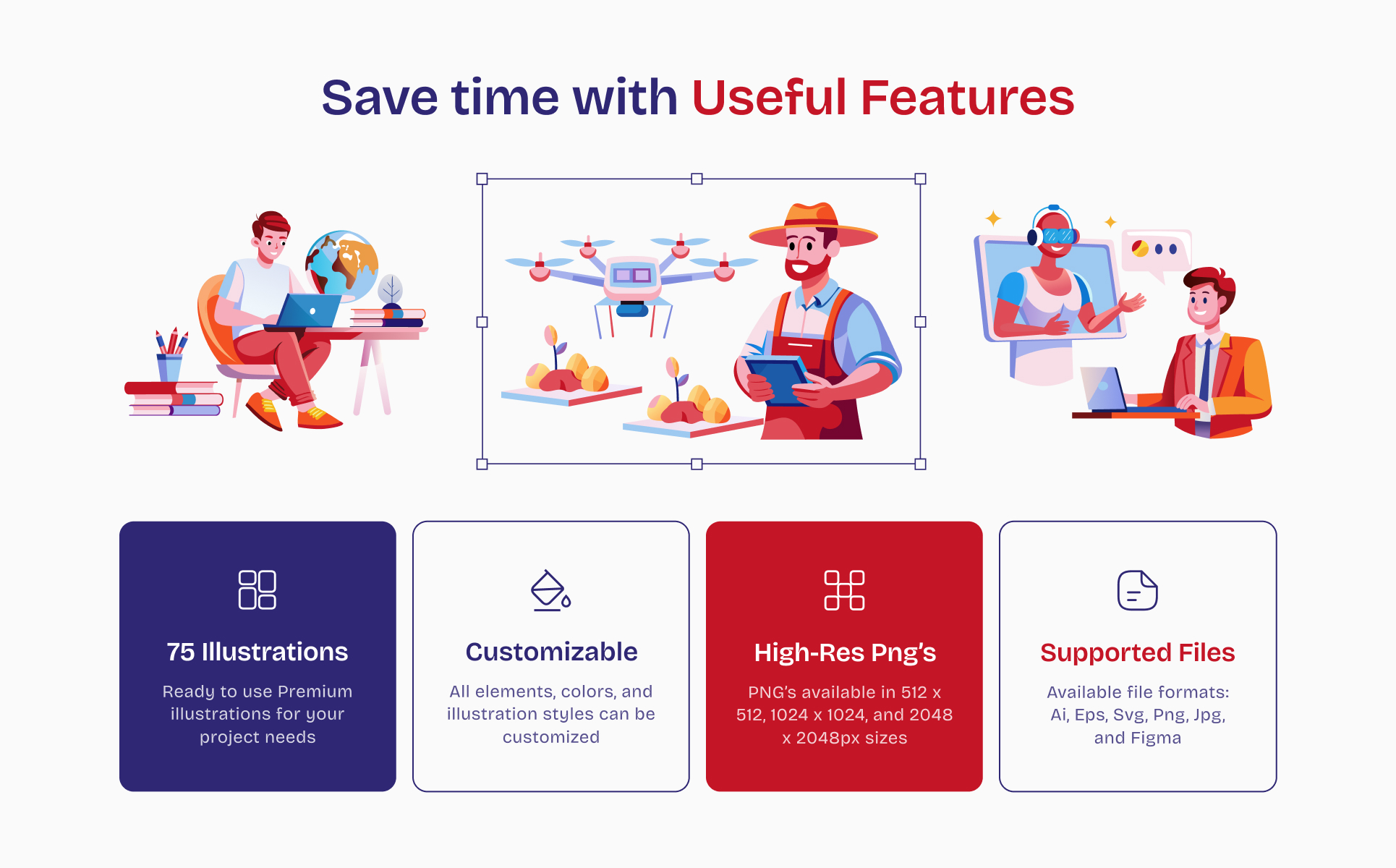 Save time with Useful Features

75 Illustrations

Ready to use Premium illustrations for your project needs

Customizable

All elements, colors, and illustration styles can be customized

High-Res Png's

PNG's available in 512 x 512, 1024 x 1024, and 2048 x 2048px sizes

Supported Files

Available file formats: Ai, Eps, Svg, Png, Jpg, and Figma